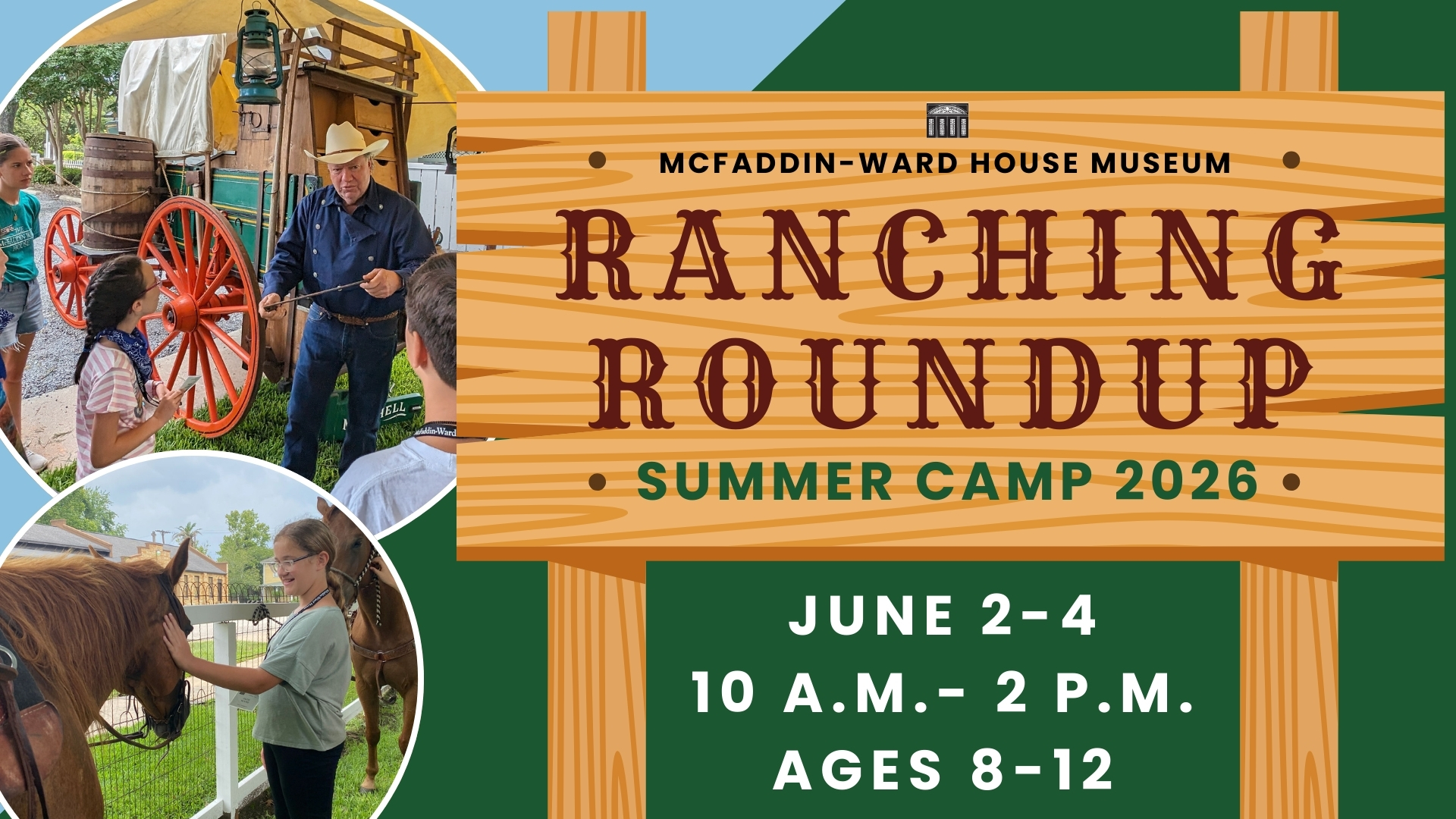 MCFADDIN-WARD HOUSE MUSEUM

RANCHING ROUNDUP

SUMMER CAMP 2026

JUNE 2-4
10 A.M.- 2 P.M.
AGES 8-12